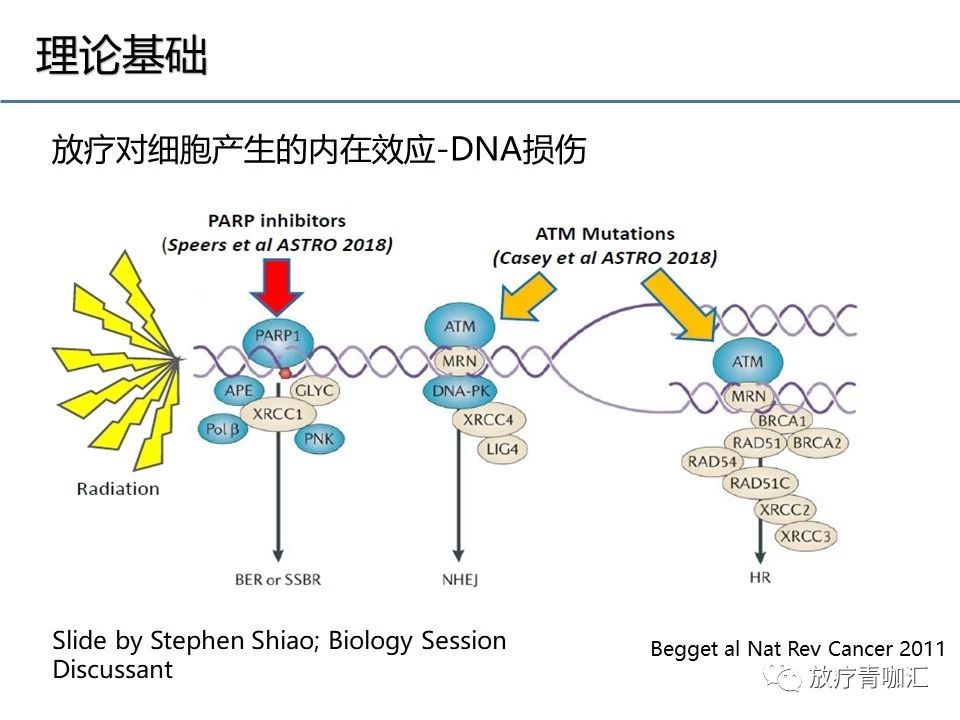 理论基础

放疗对细胞产生的内在效应-DNA损伤

PARP inhibitors
(Speers et al ASTRO 2018)

ATM Mutations
(Casey et al ASTRO 2018)

Radiation

PARP1
APE
GLYC
XRCC1
Pol β
PNK
BER or SSBR

ATM
MRN
DNA-PK
XRCC4
LIG4
NHEJ

ATM
MRN
BRCA1
RAD51
BRCA2
RAD54
RAD51C
XRCC2
XRCC3
HR

Slide by Stephen Shiao; Biology Session Discussant

Begget al Nat Rev Cancer 2011

放疗青咖汇